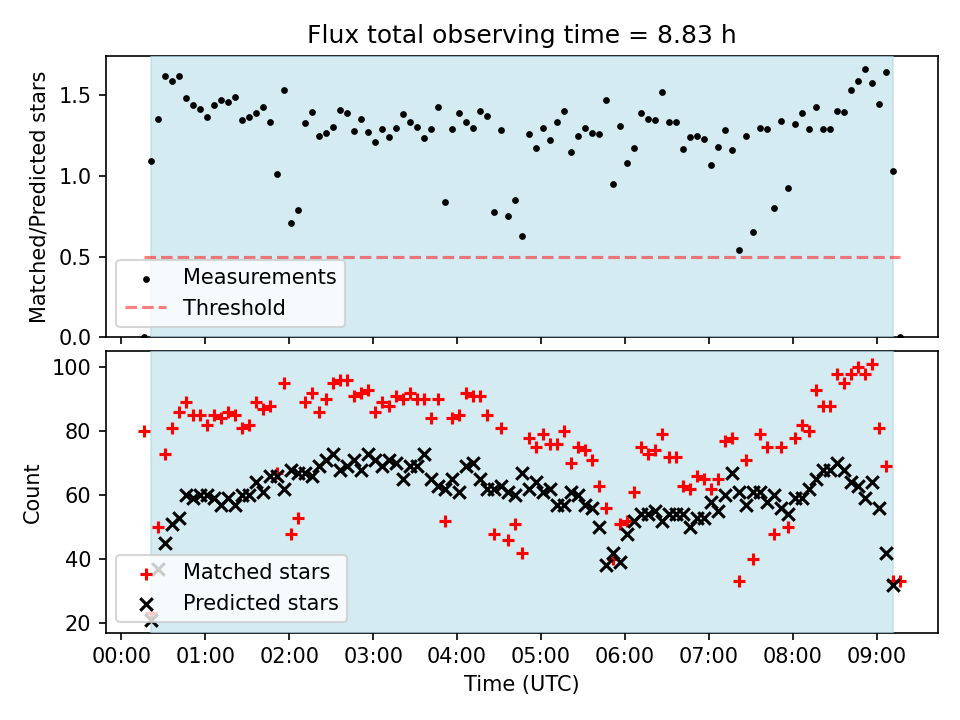 Flux total observing time = 8.83 h

Matched/Predicted stars

1.5
1.0
0.5
0.0

Measurements
Threshold

Count

100
80
60
40
20

Matched stars
Predicted stars

00:00 01:00 02:00 03:00 04:00 05:00 06:00 07:00 08:00 09:00
Time (UTC)